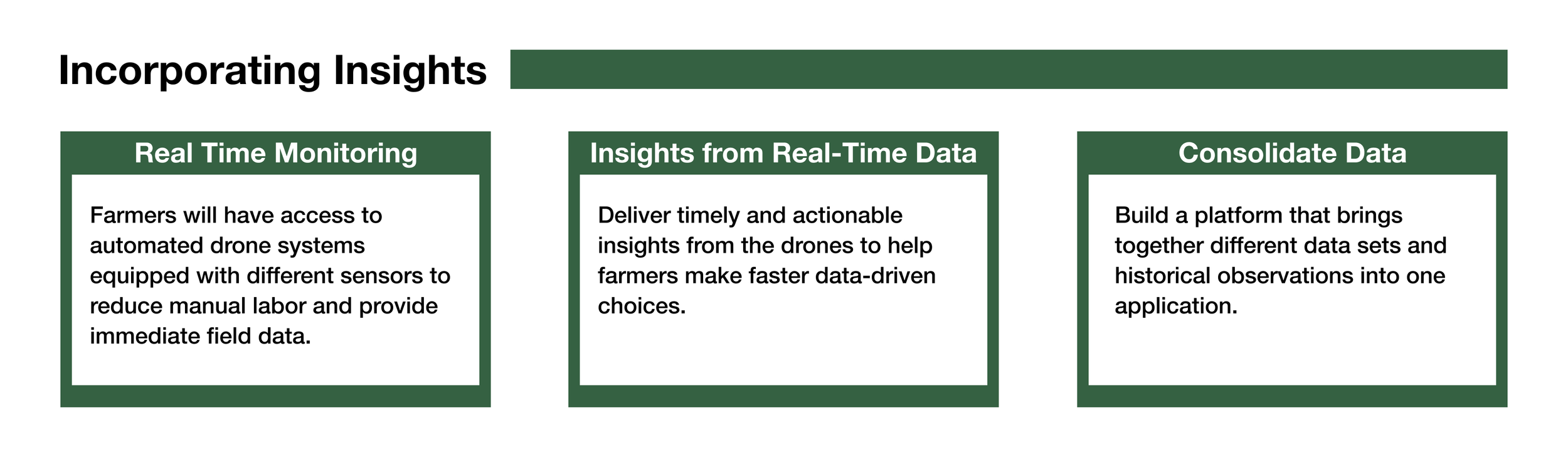 Incorporating Insights

Real Time Monitoring

Farmers will have access to automated drone systems equipped with different sensors to reduce manual labor and provide immediate field data.

Insights from Real-Time Data

Deliver timely and actionable insights from the drones to help farmers make faster data-driven choices.

Consolidate Data

Build a platform that brings together different data sets and historical observations into one application.